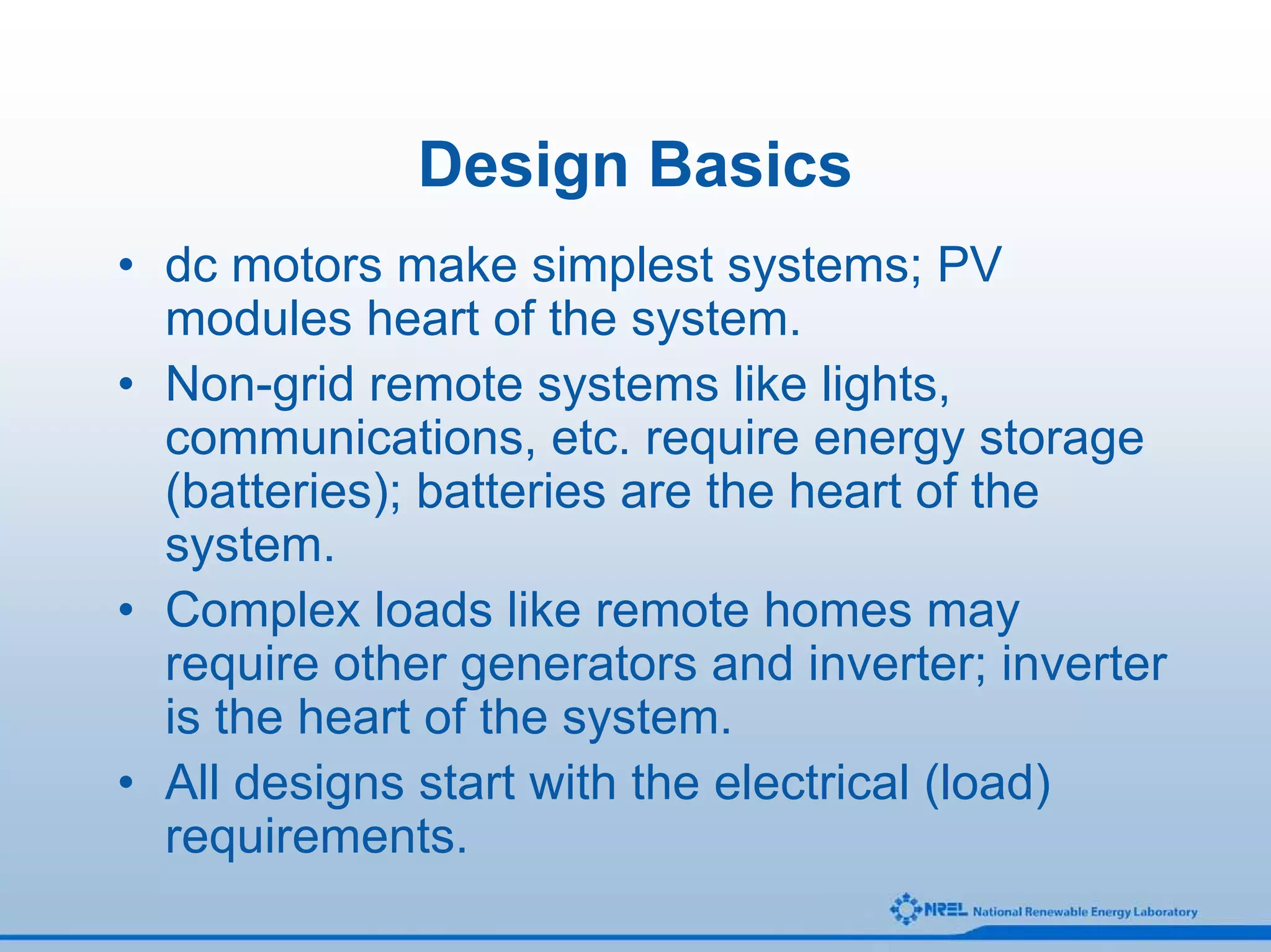 Design Basics

• dc motors make simplest systems; PV modules heart of the system.

• Non-grid remote systems like lights, communications, etc. require energy storage (batteries); batteries are the heart of the system.

• Complex loads like remote homes may require other generators and inverter; inverter is the heart of the system.

• All designs start with the electrical (load) requirements.

NREL National Renewable Energy Laboratory